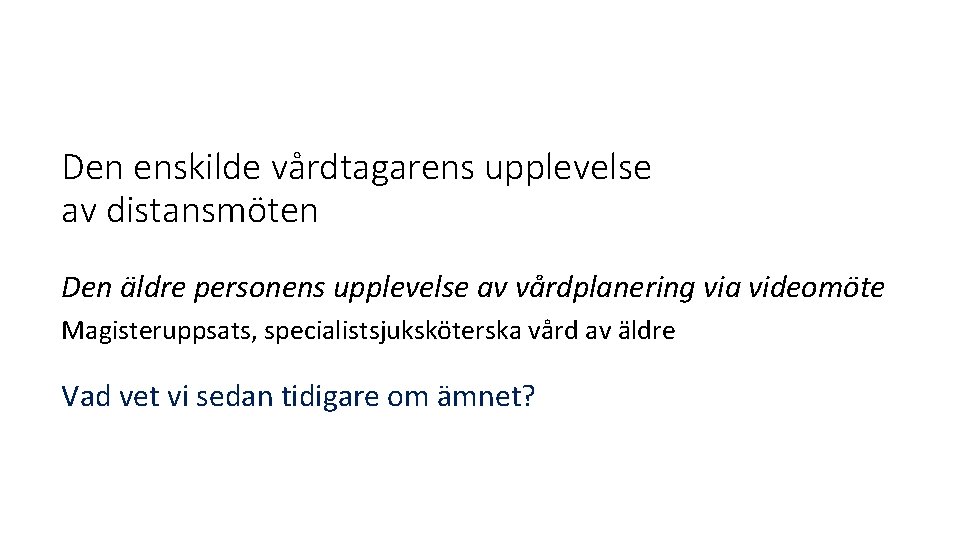 Den enskilde vårdtagarens upplevelse av distansmöten

Den äldre personens upplevelse av vårdplanering via videomöte

Magisteruppsats, specialistsjuksköterska vård av äldre

Vad vet vi sedan tidigare om ämnet?